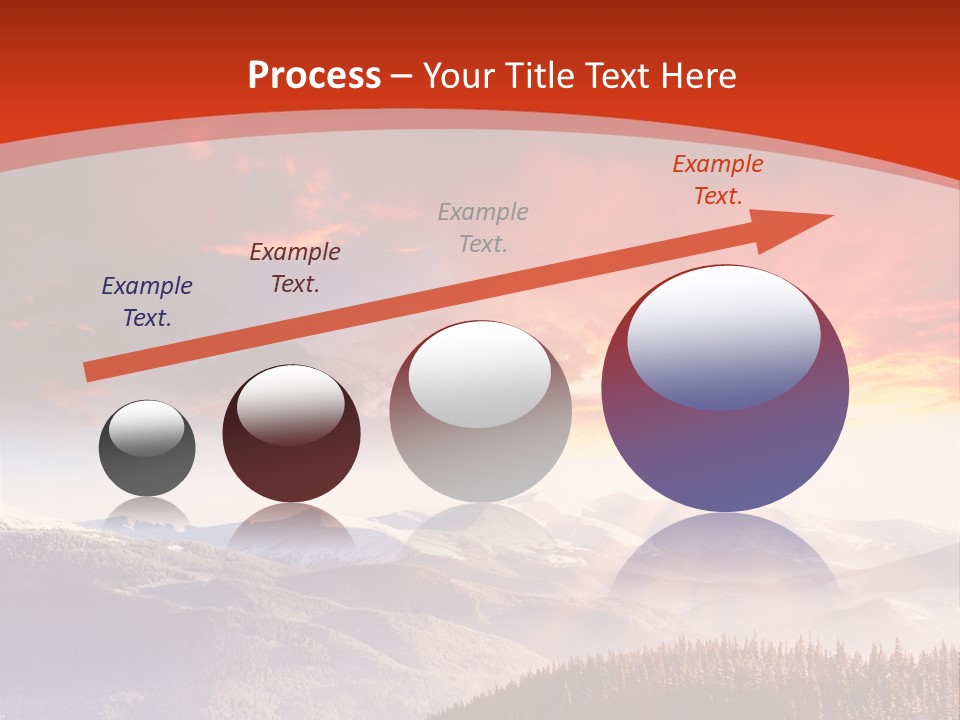 Process – Your Title Text Here

Example Text.

Example Text.

Example Text.

Example Text.